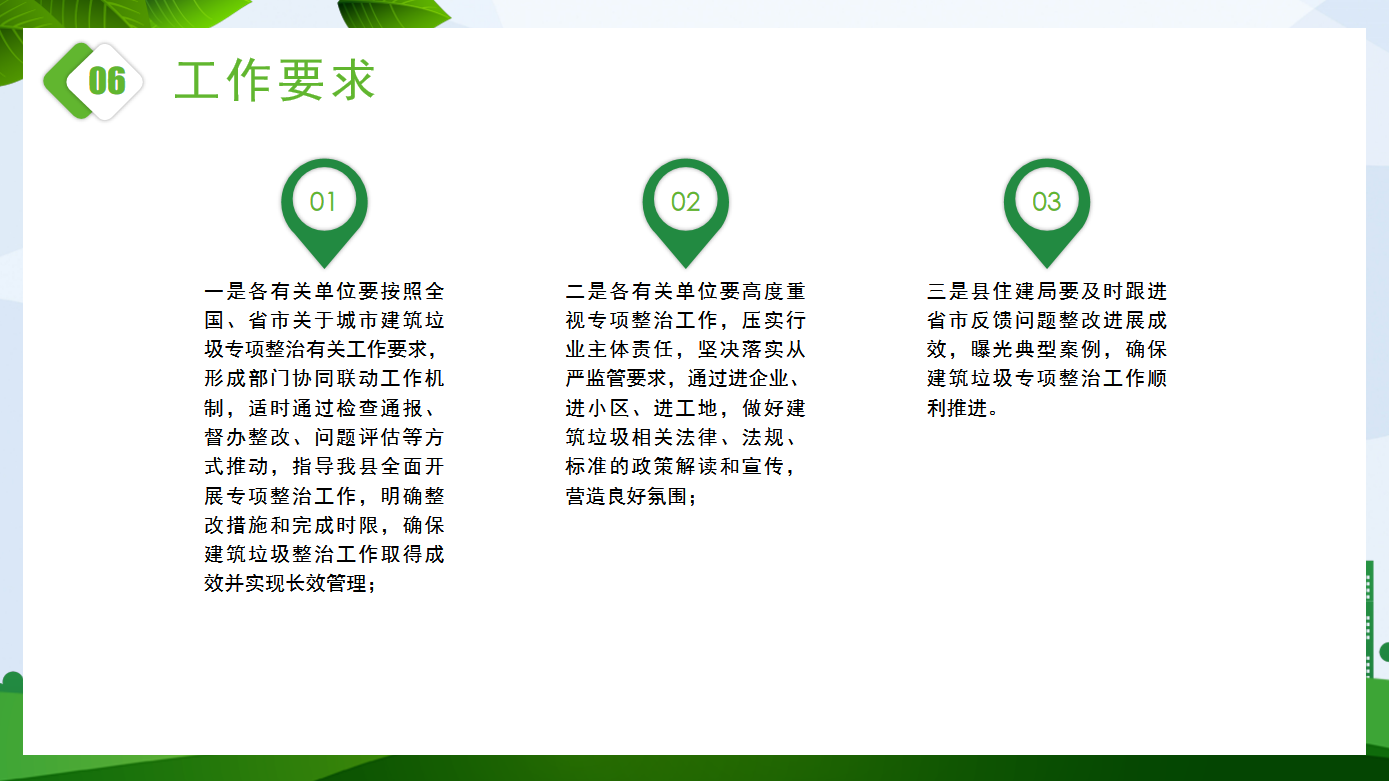 06

工作要求

01

一是各有关单位要按照全国、省市关于城市建筑垃圾专项整治有关工作要求，形成部门协同联动工作机制，适时通过检查通报、督办整改、问题评估等方式推动，指导我县全面开展专项整治工作，明确整改措施和完成时限，确保建筑垃圾整治工作取得成效并实现长效管理；

02

二是各有关单位要高度重视专项整治工作，压实行业主体责任，坚决落实从严监管要求，通过进企业、进小区、进工地，做好建筑垃圾相关法律、法规、标准的政策解读和宣传，营造良好氛围；

03

三是县住建局要及时跟进省市反馈问题整改进展成效，曝光典型案例，确保建筑垃圾专项整治工作顺利推进。